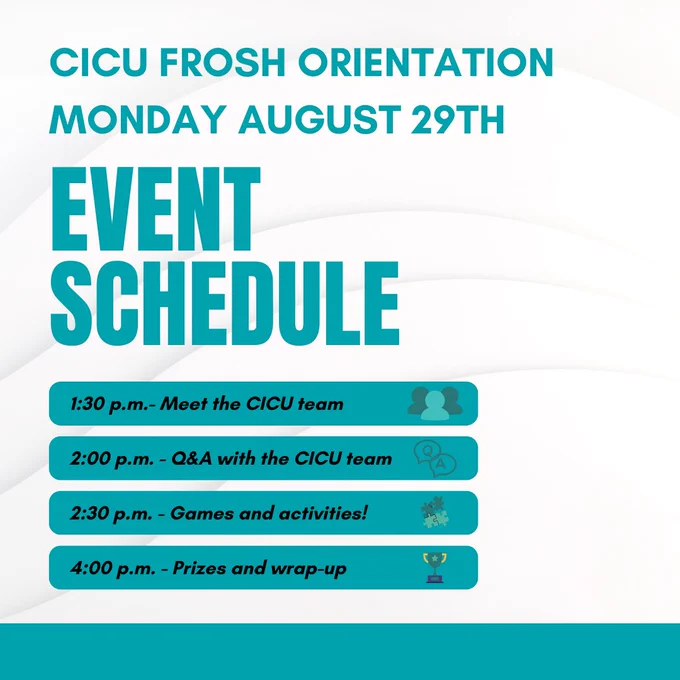 CICU FROSH ORIENTATION
MONDAY AUGUST 29TH

EVENT SCHEDULE

1:30 p.m.- Meet the CICU team

2:00 p.m. - Q&A with the CICU team

Q A

2:30 p.m. - Games and activities!

4:00 p.m. - Prizes and wrap-up